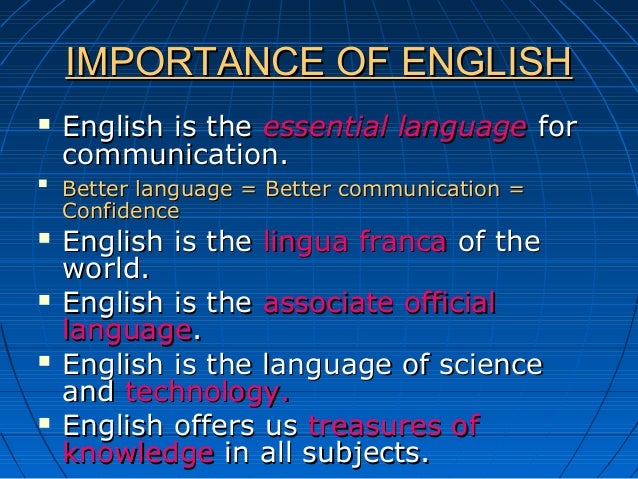 IMPORTANCE OF ENGLISH

- English is the essential language for communication.
- Better language = Better communication = Confidence
- English is the lingua franca of the world.
- English is the associate official language.
- English is the language of science and technology.
- English offers us treasures of knowledge in all subjects.